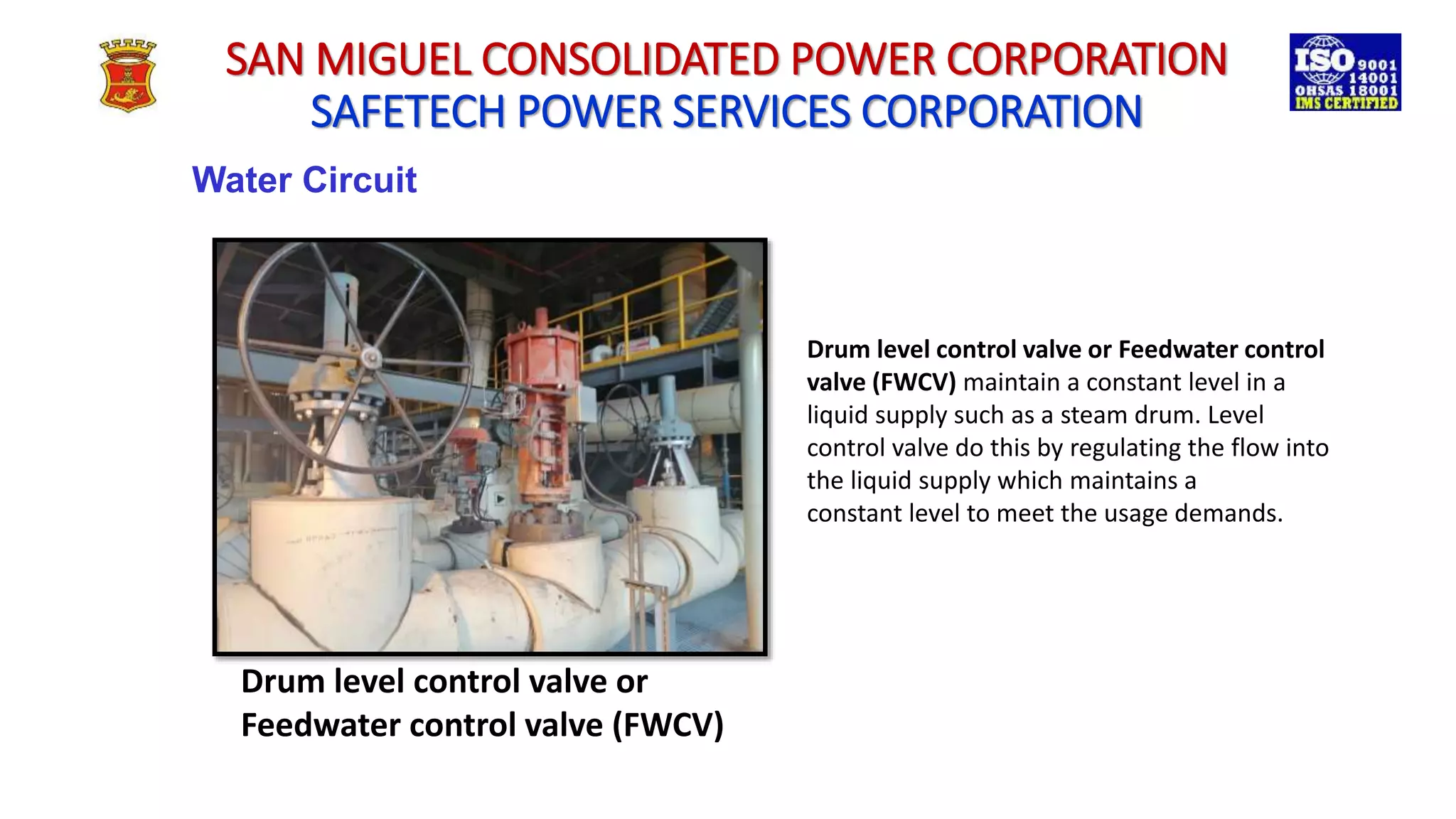 SAN MIGUEL CONSOLIDATED POWER CORPORATION
SAFETECH POWER SERVICES CORPORATION

ISO 9001 14001 OHSAS 18001 IMS CERTIFIED

Water Circuit

Drum level control valve or Feedwater control valve (FWCV) maintain a constant level in a liquid supply such as a steam drum. Level control valve do this by regulating the flow into the liquid supply which maintains a constant level to meet the usage demands.

Drum level control valve or Feedwater control valve (FWCV)